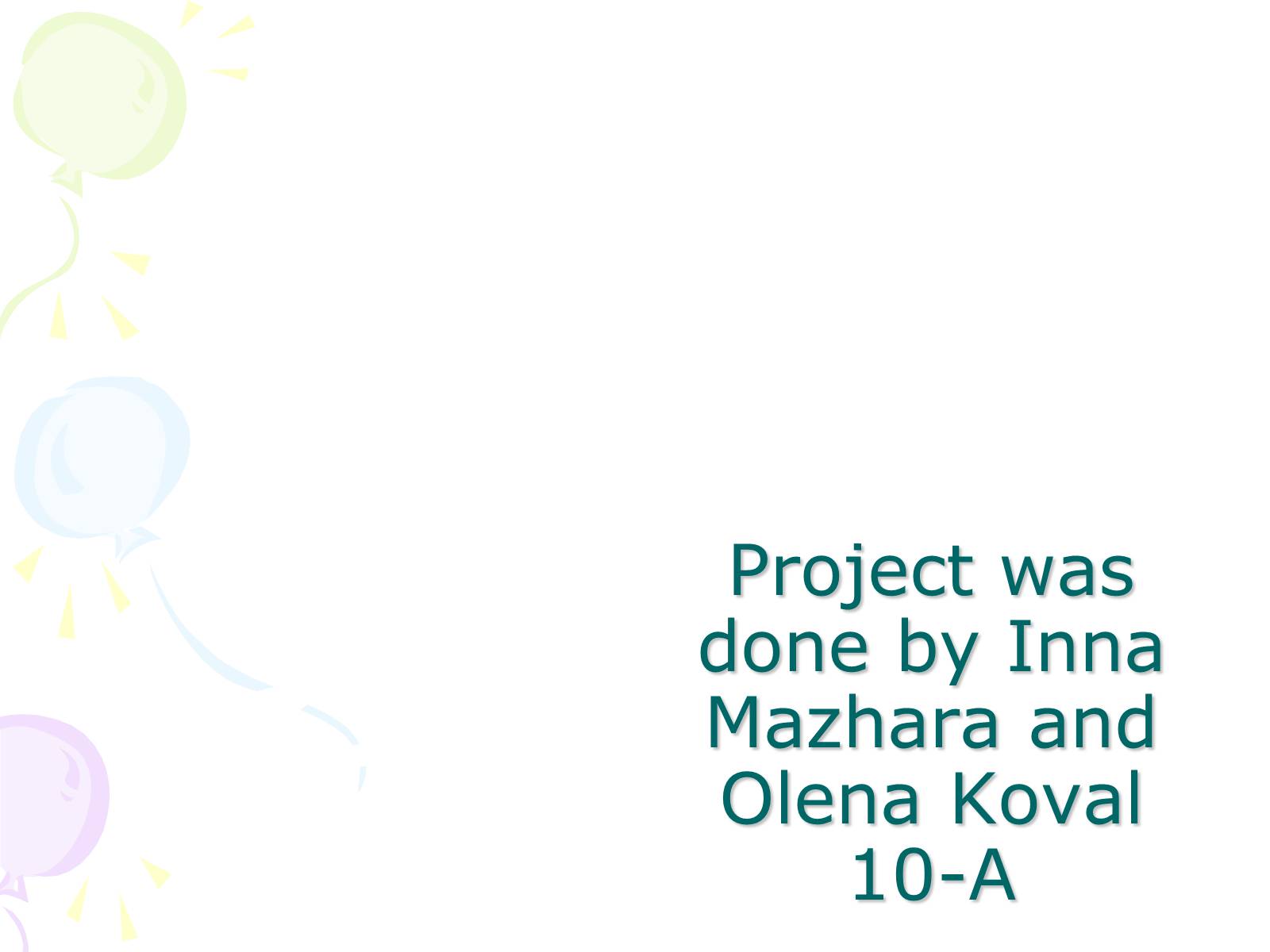 Project was done by Inna Mazhara and Olena Koval 10-A